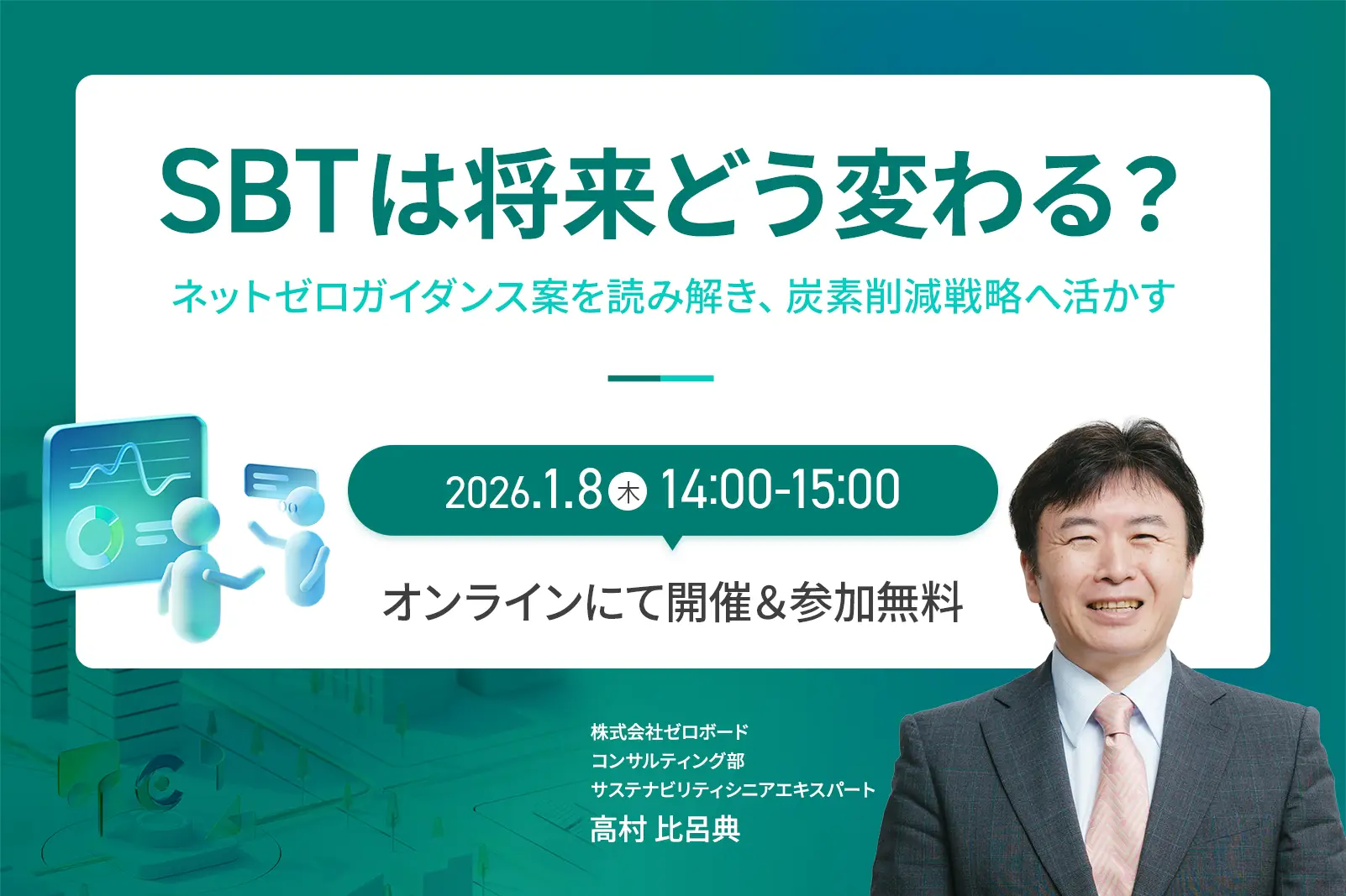 SBTは将来どう変わる？

ネットゼロガイダンス案を読み解き、炭素削減戦略へ活かす

2026.1.8 木 14:00-15:00

オンラインにて開催＆参加無料

株式会社ゼロボード
コンサルティング部
サステナビリティシニアエキスパート
高村 比呂典